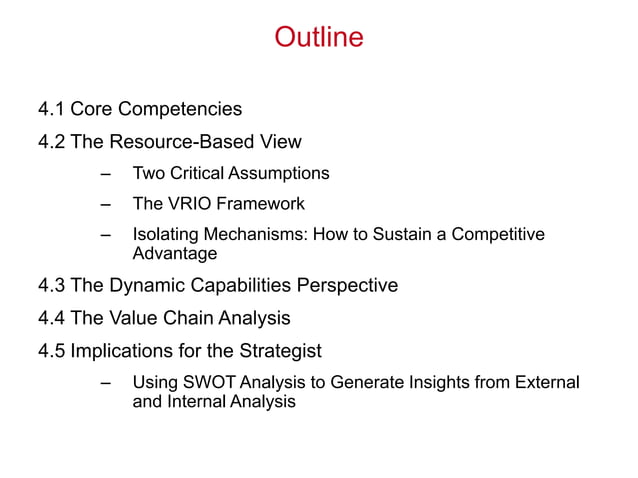 Outline

4.1 Core Competencies

4.2 The Resource-Based View

– Two Critical Assumptions

– The VRIO Framework

– Isolating Mechanisms: How to Sustain a Competitive Advantage

4.3 The Dynamic Capabilities Perspective

4.4 The Value Chain Analysis

4.5 Implications for the Strategist

– Using SWOT Analysis to Generate Insights from External and Internal Analysis